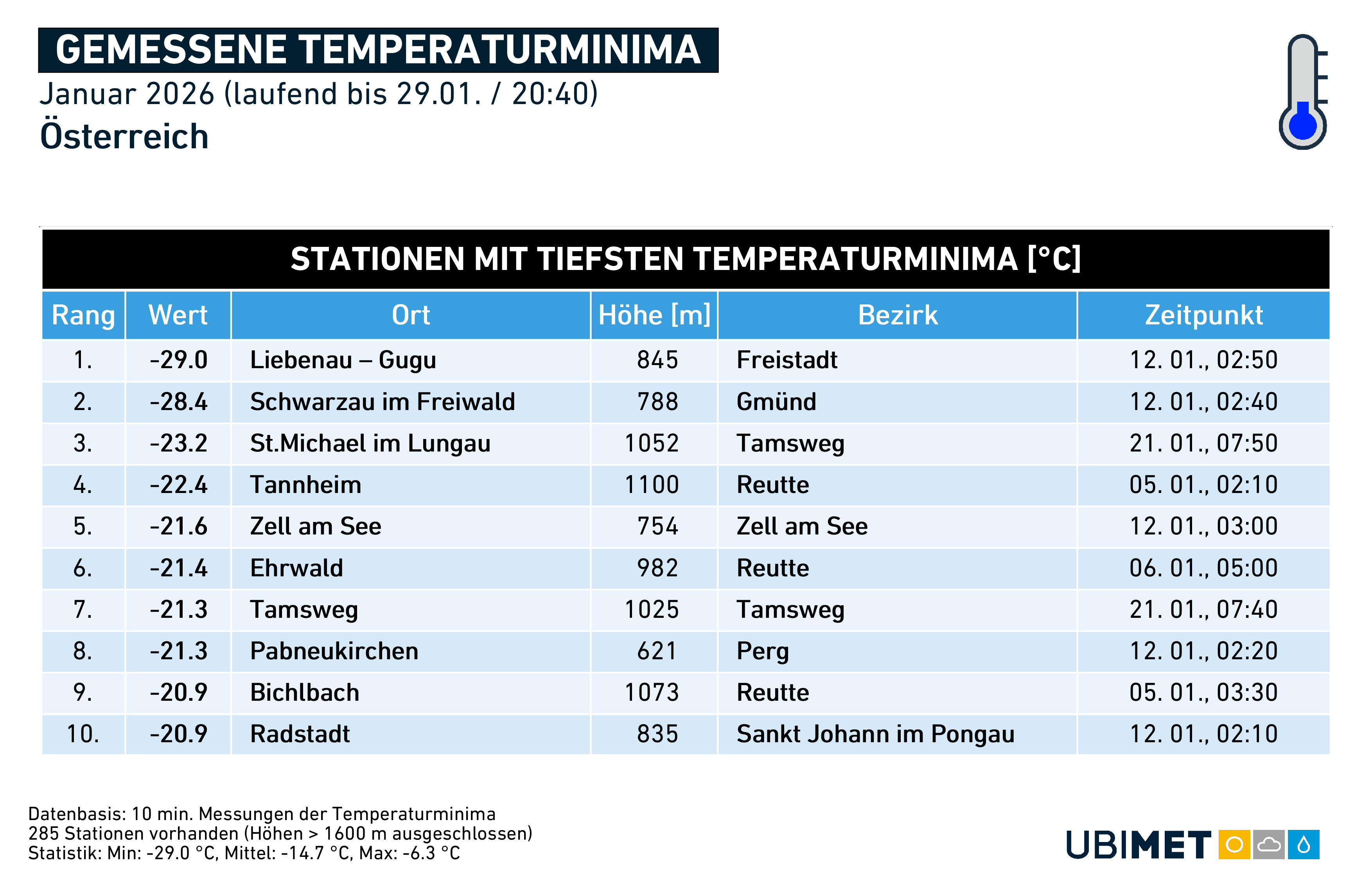 GEMESSENE TEMPERATURMINIMA
Januar 2026 (laufend bis 29.01. / 20:40)
Österreich

STATIONEN MIT TIEFSTEN TEMPERATURMINIMA [°C]

| Rang | Wert | Ort | Höhe [m] | Bezirk | Zeitpunkt |
|---|---|---|---|---|---|
| 1. | -29.0 | Liebenau – Gugu | 845 | Freistadt | 12. 01., 02:50 |
| 2. | -28.4 | Schwarzau im Freiwald | 788 | Gmünd | 12. 01., 02:40 |
| 3. | -23.2 | St.Michael im Lungau | 1052 | Tamsweg | 21. 01., 07:50 |
| 4. | -22.4 | Tannheim | 1100 | Reutte | 05. 01., 02:10 |
| 5. | -21.6 | Zell am See | 754 | Zell am See | 12. 01., 03:00 |
| 6. | -21.4 | Ehrwald | 982 | Reutte | 06. 01., 05:00 |
| 7. | -21.3 | Tamsweg | 1025 | Tamsweg | 21. 01., 07:40 |
| 8. | -21.3 | Pabneukirchen | 621 | Perg | 12. 01., 02:20 |
| 9. | -20.9 | Bichlbach | 1073 | Reutte | 05. 01., 03:30 |
| 10. | -20.9 | Radstadt | 835 | Sankt Johann im Pongau | 12. 01., 02:10 |

Datenbasis: 10 min. Messungen der Temperaturminima
285 Stationen vorhanden (Höhen > 1600 m ausgeschlossen)
Statistik: Min: -29.0 °C, Mittel: -14.7 °C, Max: -6.3 °C

UBIMET